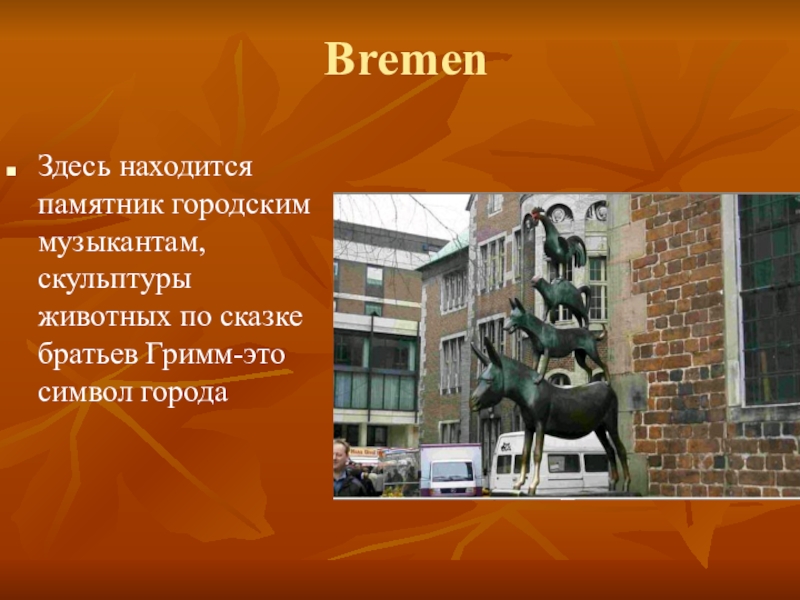 Bremen

Здесь находится памятник городским музыкантам, скульптуры животных по сказке братьев Гримм-это символ города